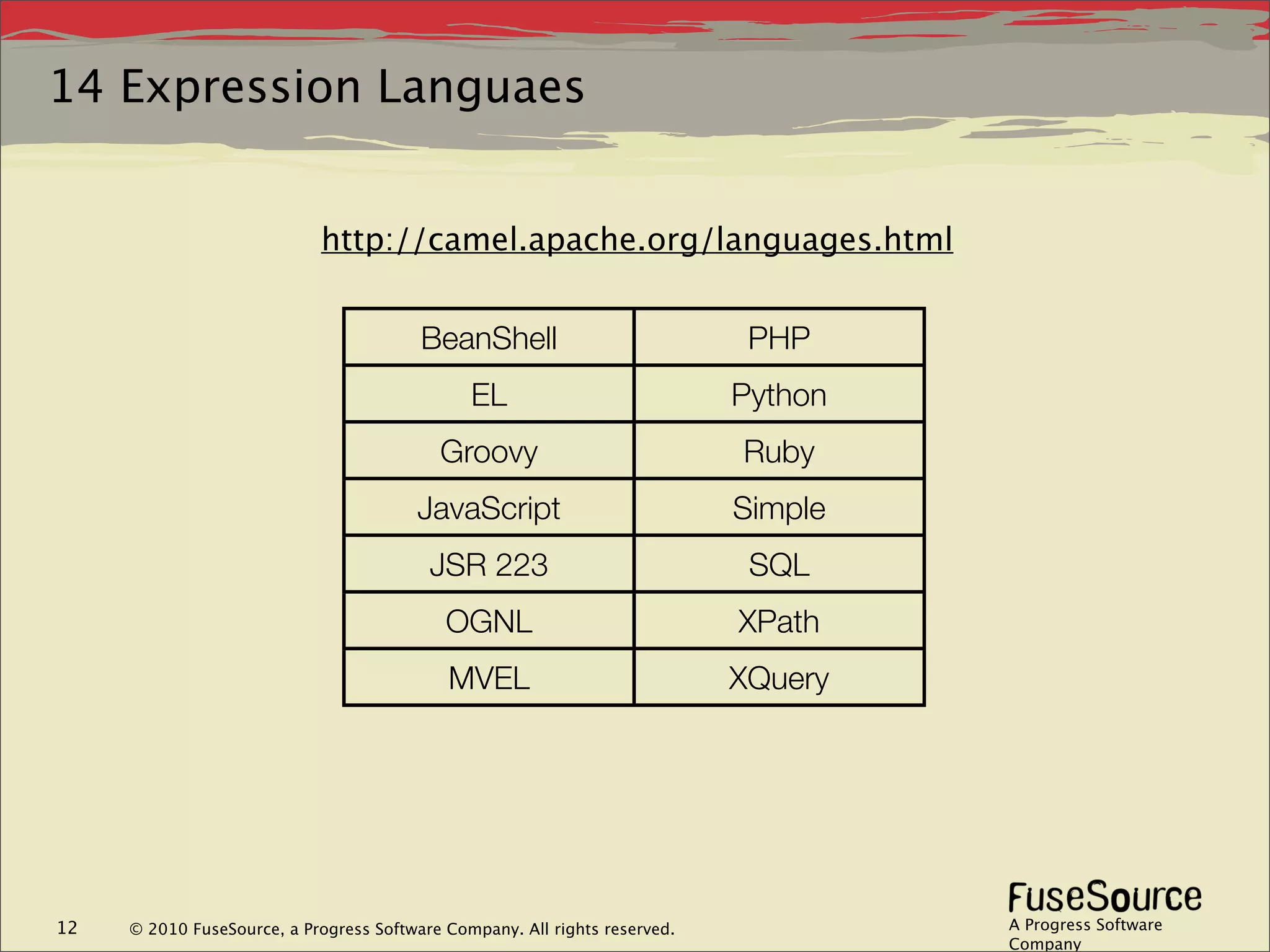 14 Expression Languaes

http://camel.apache.org/languages.html

| BeanShell | PHP |
|---|---|
| EL | Python |
| Groovy | Ruby |
| JavaScript | Simple |
| JSR 223 | SQL |
| OGNL | XPath |
| MVEL | XQuery |

12 © 2010 FuseSource, a Progress Software Company. All rights reserved.

FuseSource
A Progress Software Company